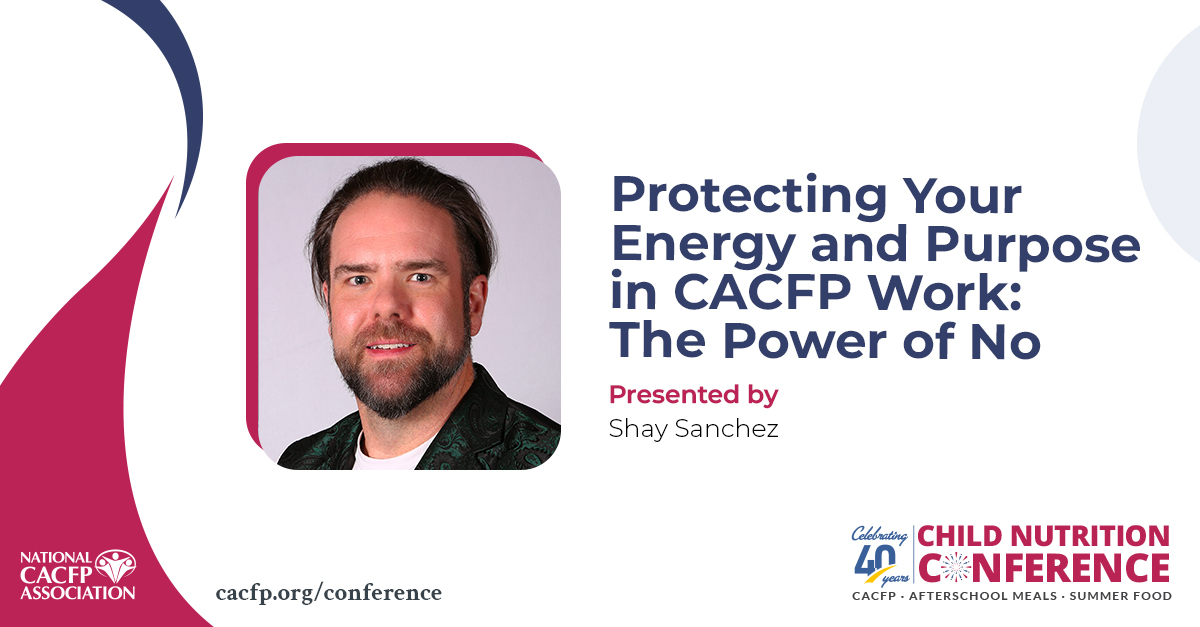 Protecting Your Energy and Purpose in CACFP Work: The Power of No

Presented by
Shay Sanchez

NATIONAL CACFP ASSOCIATION

cacfp.org/conference

Celebrating 40 years

CHILD NUTRITION CONFERENCE

CACFP · AFTERSCHOOL MEALS · SUMMER FOOD